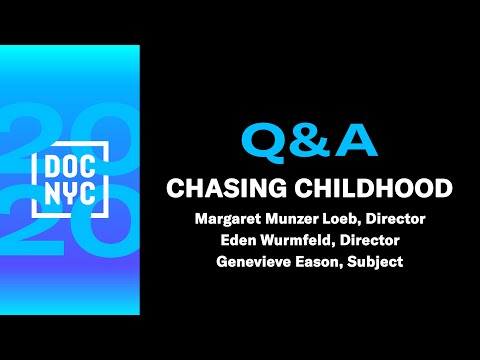 2020
DOC NYC

Q&A

CHASING CHILDHOOD

Margaret Munzer Loeb, Director
Eden Wurmfeld, Director
Genevieve Eason, Subject